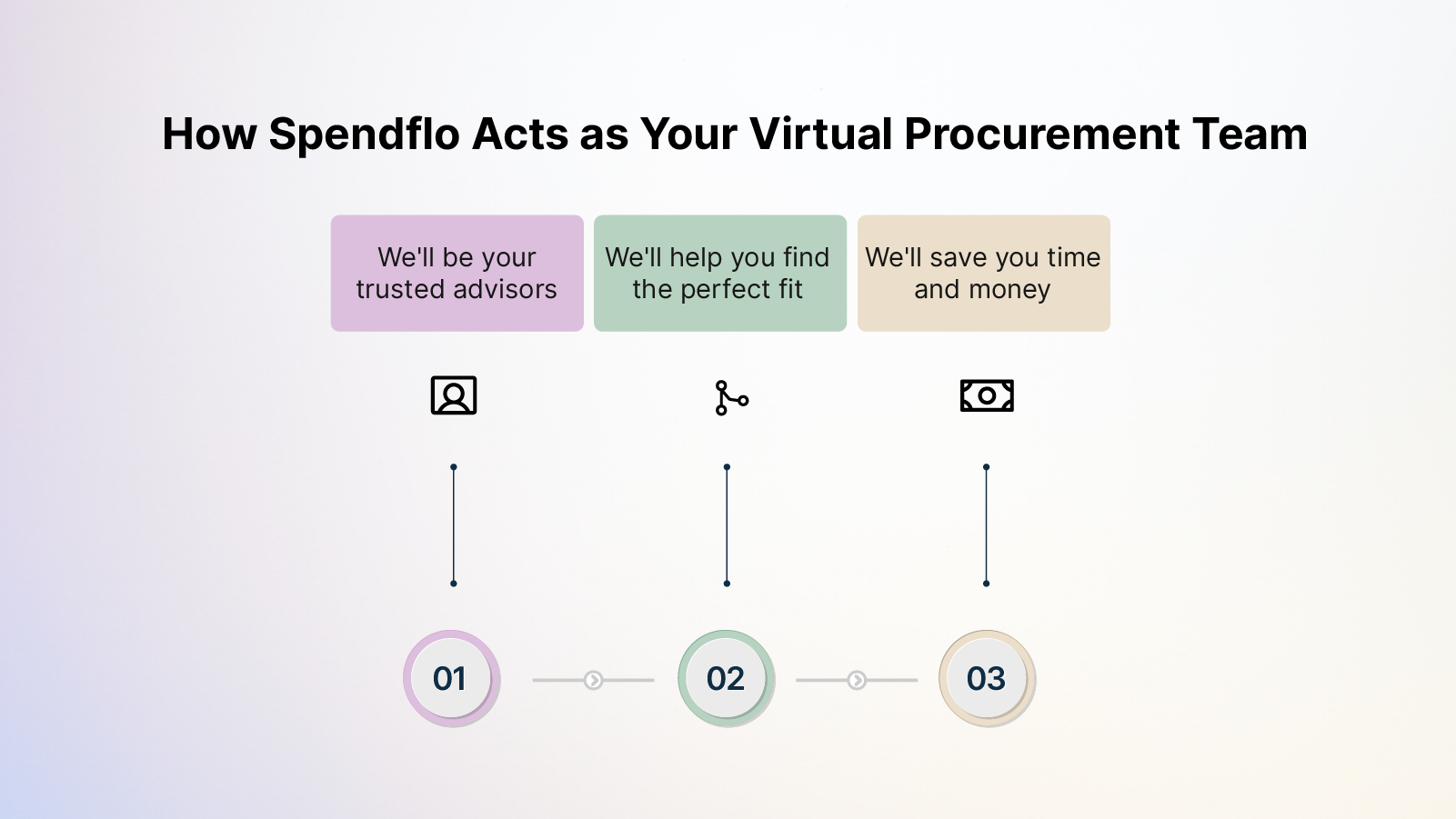 How Spendflo Acts as Your Virtual Procurement Team

We'll be your trusted advisors

We'll help you find the perfect fit

We'll save you time and money

01

02

03